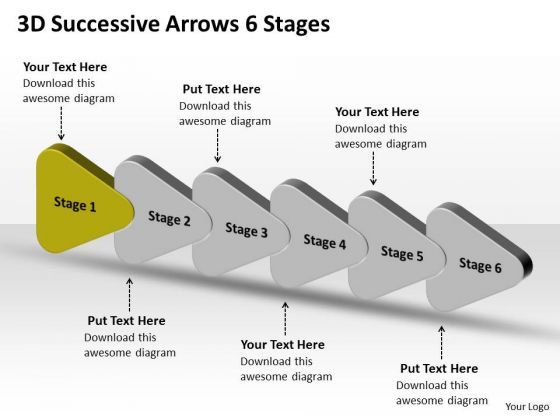 3D Successive Arrows 6 Stages

Your Text Here
Download this awesome diagram

Put Text Here
Download this awesome diagram

Your Text Here
Download this awesome diagram

Stage 1

Stage 2

Stage 3

Stage 4

Stage 5

Stage 6

Put Text Here
Download this awesome diagram

Your Text Here
Download this awesome diagram

Put Text Here
Download this awesome diagram

Your Logo